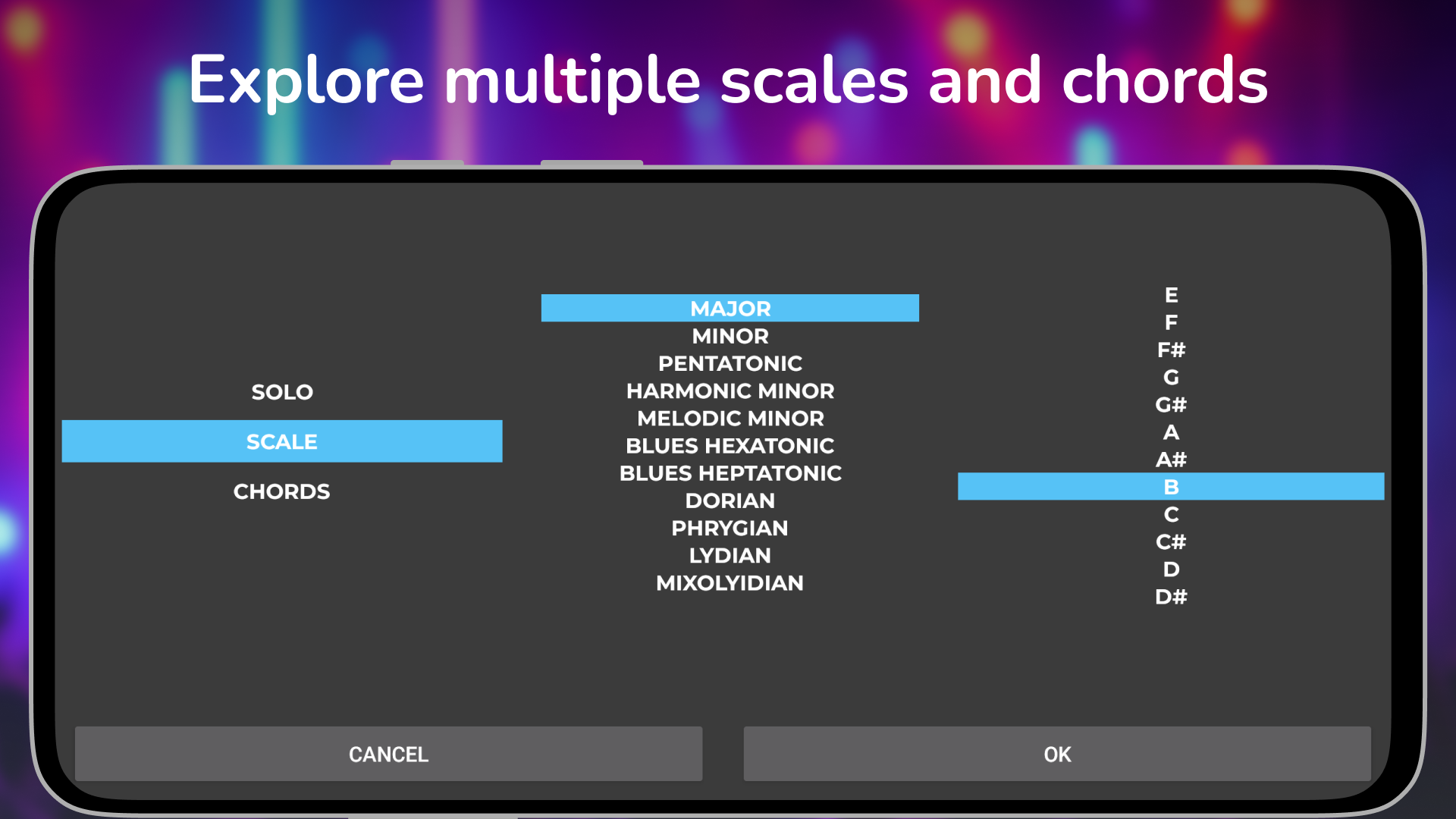 Explore multiple scales and chords

SOLO
SCALE
CHORDS

MAJOR
MINOR
PENTATONIC
HARMONIC MINOR
MELODIC MINOR
BLUES HEXATONIC
BLUES HEPTATONIC
DORIAN
PHRYGIAN
LYDIAN
MIXOLYIDIAN

E
F
F#
G
G#
A
A#
B
C
C#
D
D#

CANCEL
OK